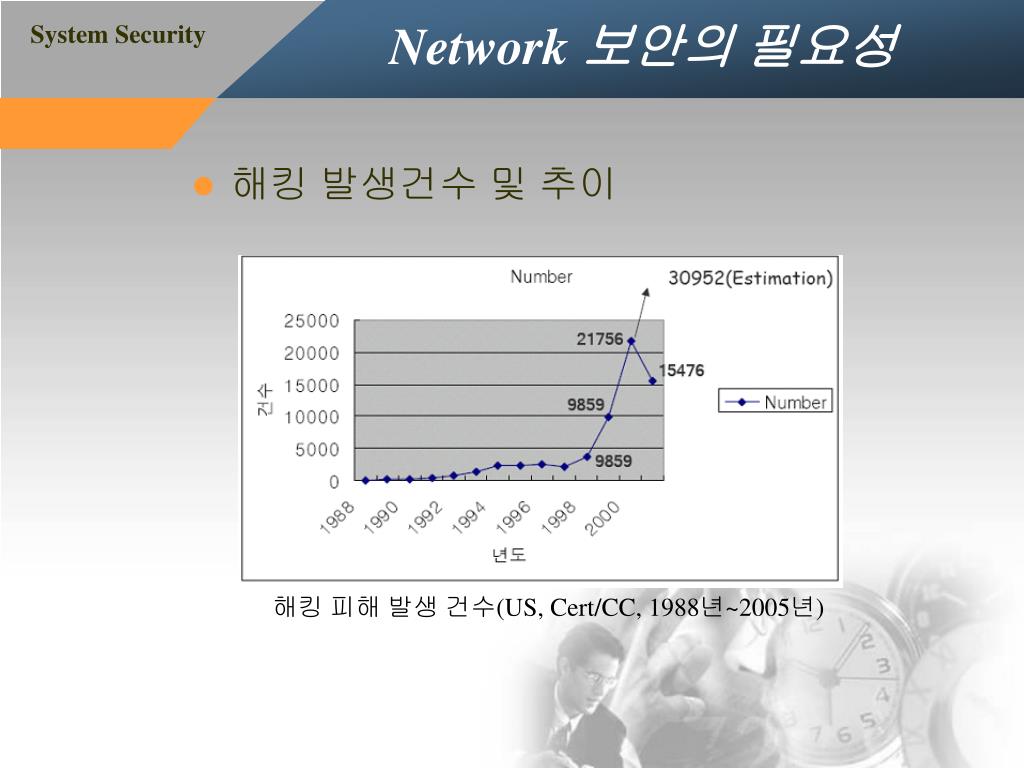 System Security

Network 보안의 필요성

해킹 발생건수 및 추이

Number

30952(Estimation)

25000
20000
15000
10000
5000
0

건수

21756
15476
9859
9859

Number

1988
1990
1992
1994
1996
1998
2000

년도

해킹 피해 발생 건수(US, Cert/CC, 1988년~2005년)